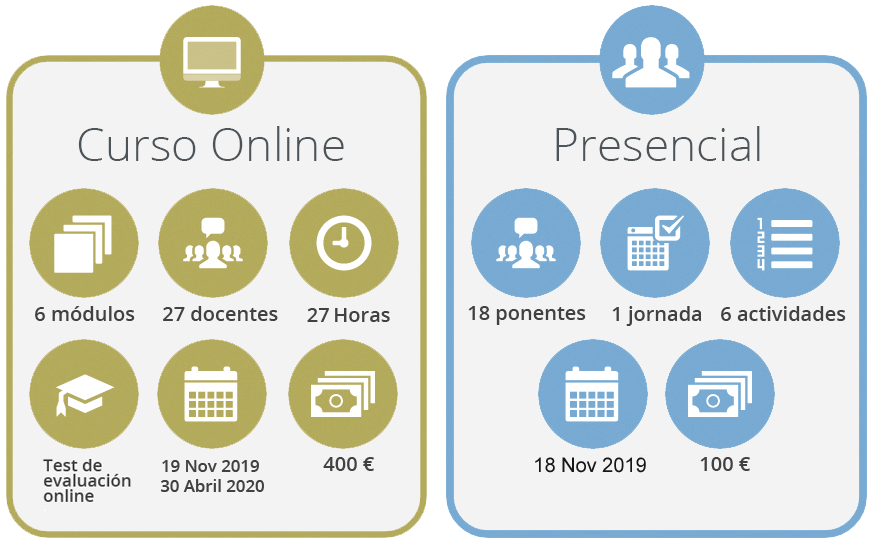 Curso Online

6 módulos

27 docentes

27 Horas

Test de evaluación online

19 Nov 2019
30 Abril 2020

400 €

Presencial

18 ponentes

1 jornada

6 actividades

18 Nov 2019

100 €